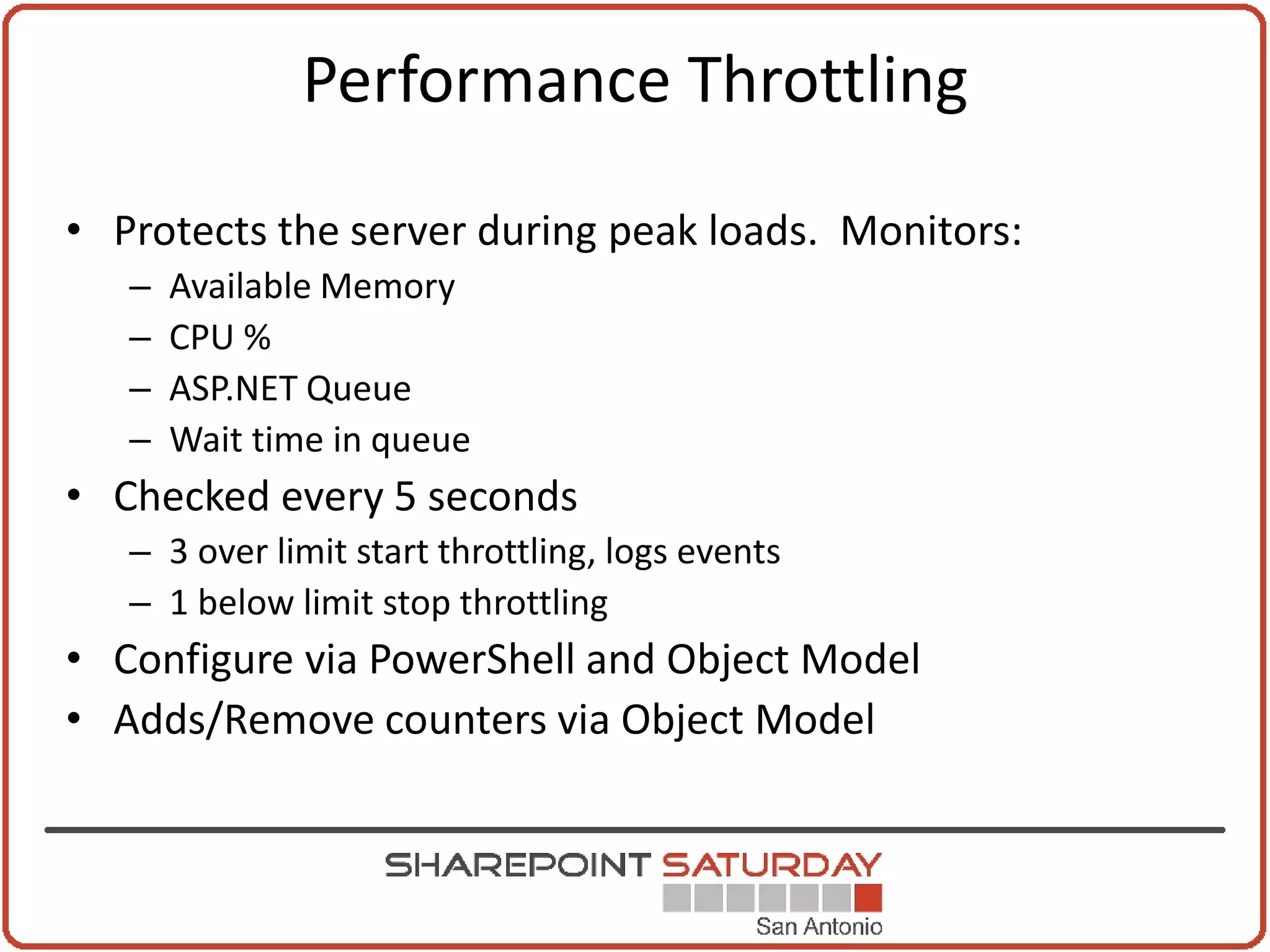 Performance Throttling

• Protects the server during peak loads. Monitors:
– Available Memory
– CPU %
– ASP.NET Queue
– Wait time in queue
• Checked every 5 seconds
– 3 over limit start throttling, logs events
– 1 below limit stop throttling
• Configure via PowerShell and Object Model
• Adds/Remove counters via Object Model

SHAREPOINT SATURDAY
San Antonio